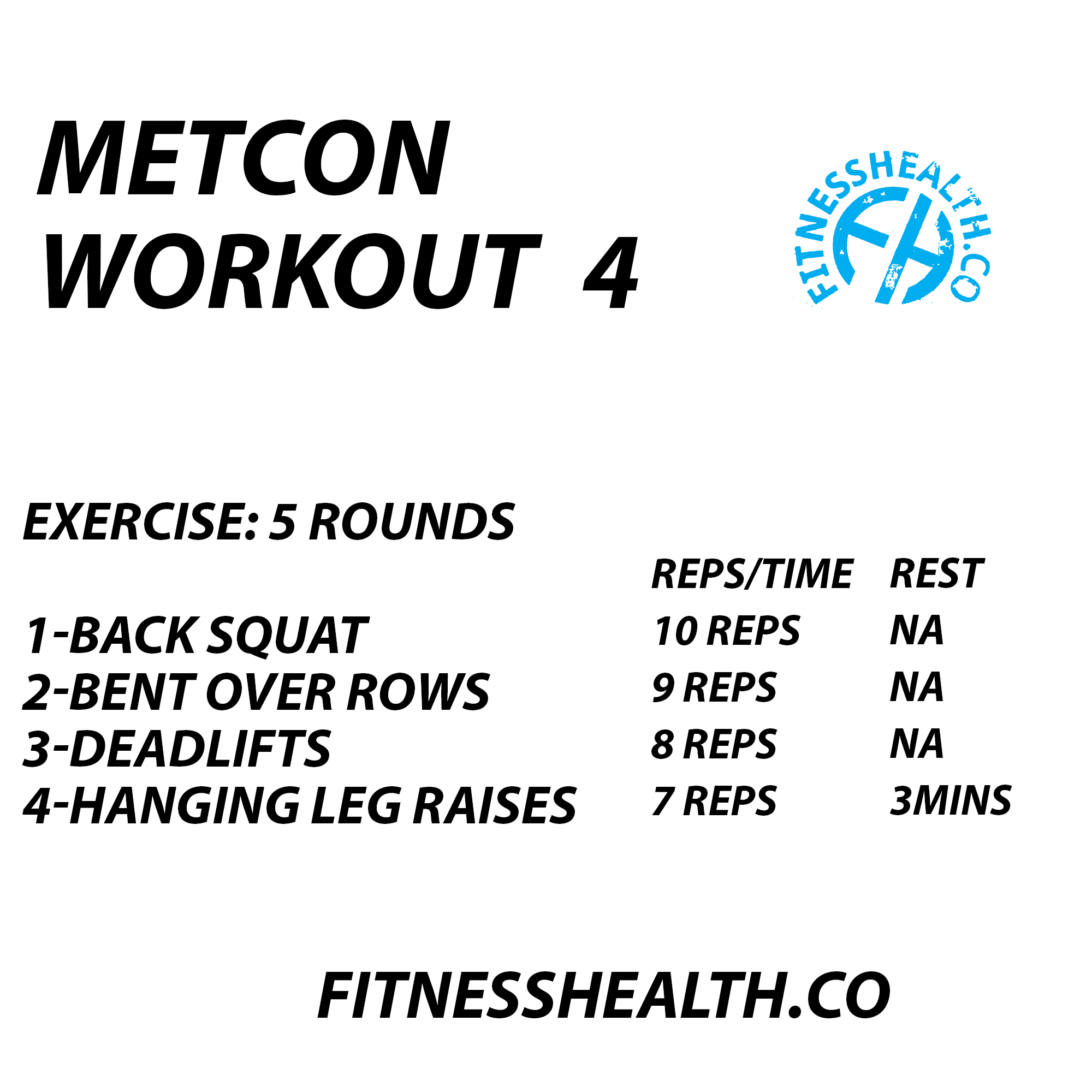 METCON
WORKOUT 4

FITNESSHEALTH.CO
FH

EXERCISE: 5 ROUNDS

| | REPS/TIME | REST |
|---|---|---|
| 1-BACK SQUAT | 10 REPS | NA |
| 2-BENT OVER ROWS | 9 REPS | NA |
| 3-DEADLIFTS | 8 REPS | NA |
| 4-HANGING LEG RAISES | 7 REPS | 3MINS |

FITNESSHEALTH.CO